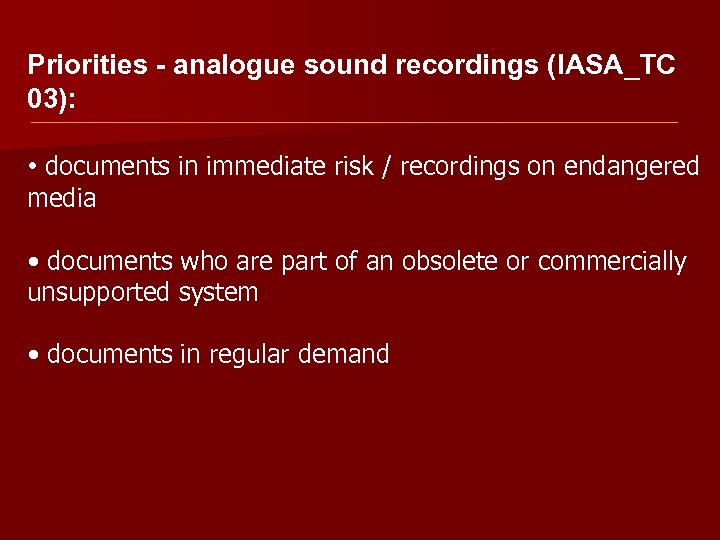 Priorities - analogue sound recordings (IASA_TC 03):

• documents in immediate risk / recordings on endangered media

• documents who are part of an obsolete or commercially unsupported system

• documents in regular demand